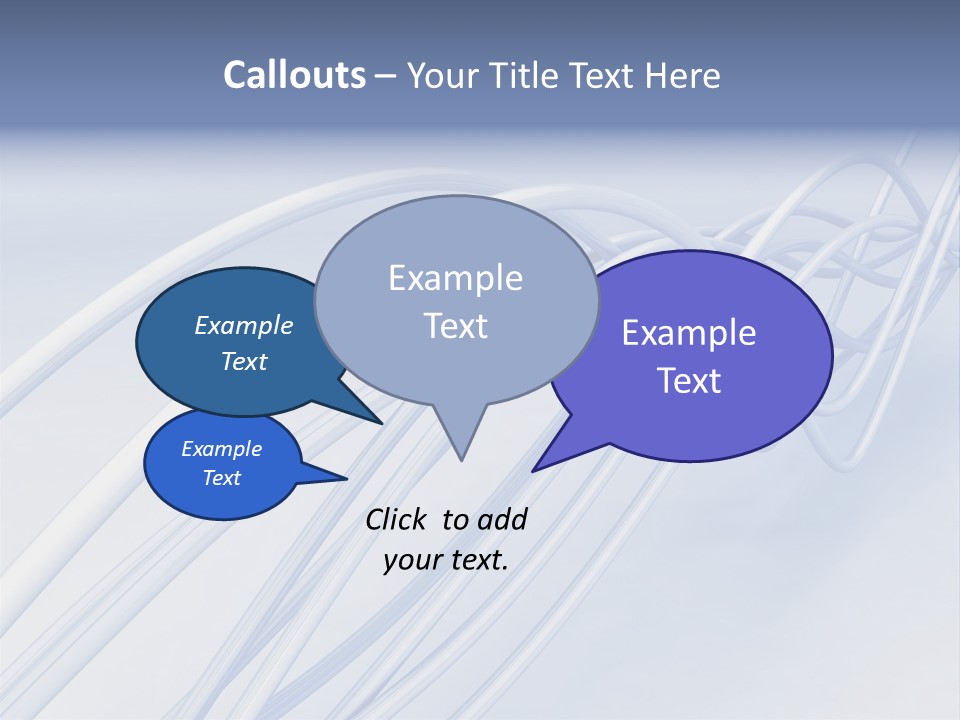 Callouts – Your Title Text Here

Example Text

Example Text

Example Text

Example Text

Click to add your text.